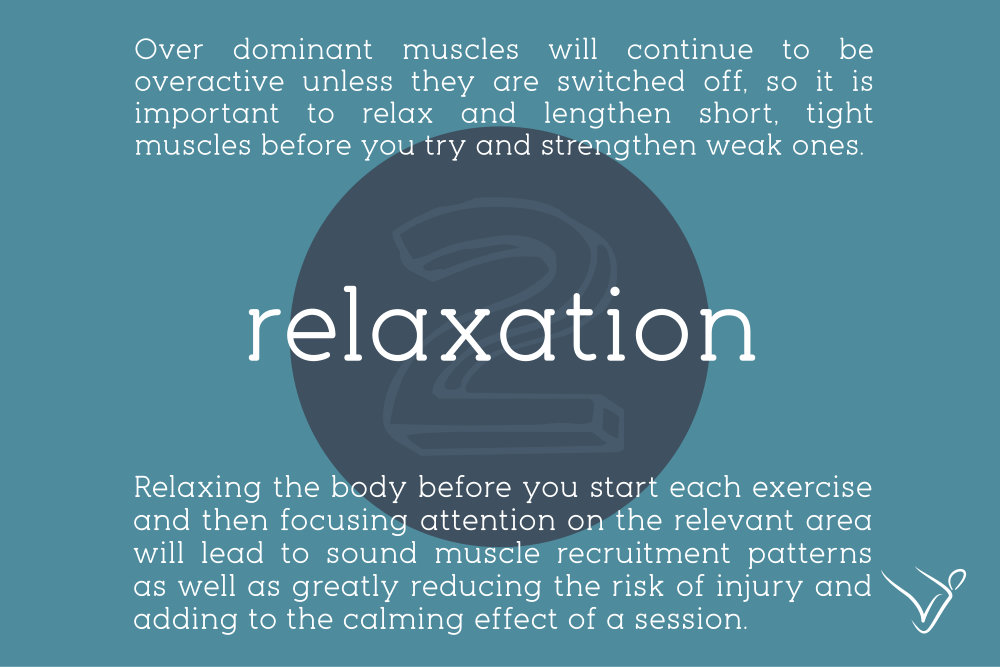 Over dominant muscles will continue to be overactive unless they are switched off, so it is important to relax and lengthen short, tight muscles before you try and strengthen weak ones.

2

relaxation

Relaxing the body before you start each exercise and then focusing attention on the relevant area will lead to sound muscle recruitment patterns as well as greatly reducing the risk of injury and adding to the calming effect of a session.